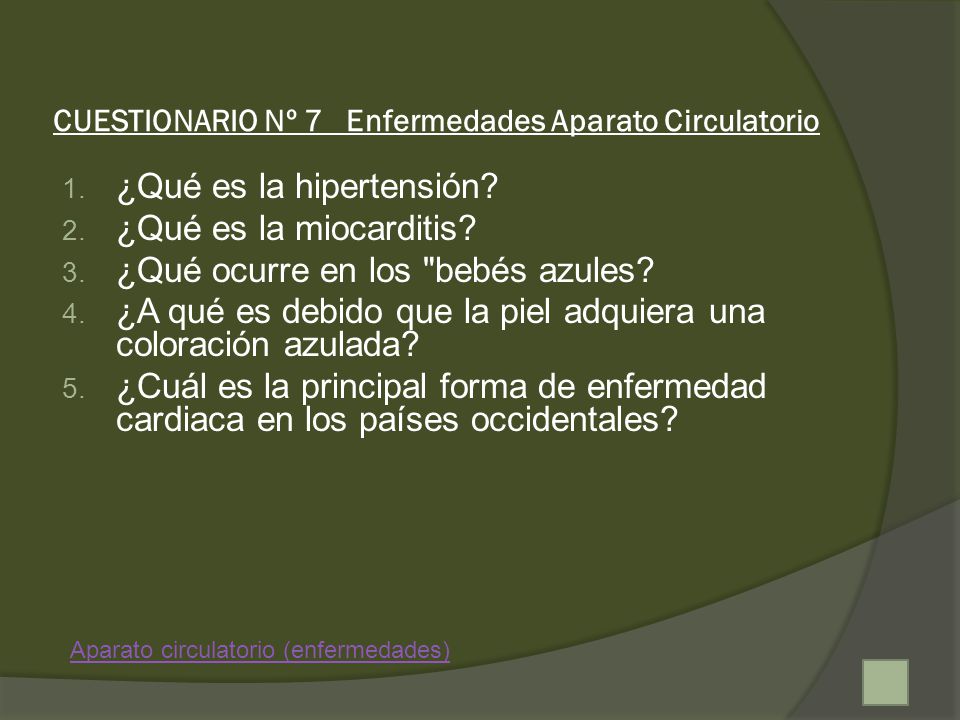 CUESTIONARIO Nº 7   Enfermedades Aparato Circulatorio

1. ¿Qué es la hipertensión?
2. ¿Qué es la miocarditis?
3. ¿Qué ocurre en los "bebés azules?
4. ¿A qué es debido que la piel adquiera una coloración azulada?
5. ¿Cuál es la principal forma de enfermedad cardiaca en los países occidentales?

Aparato circulatorio (enfermedades)